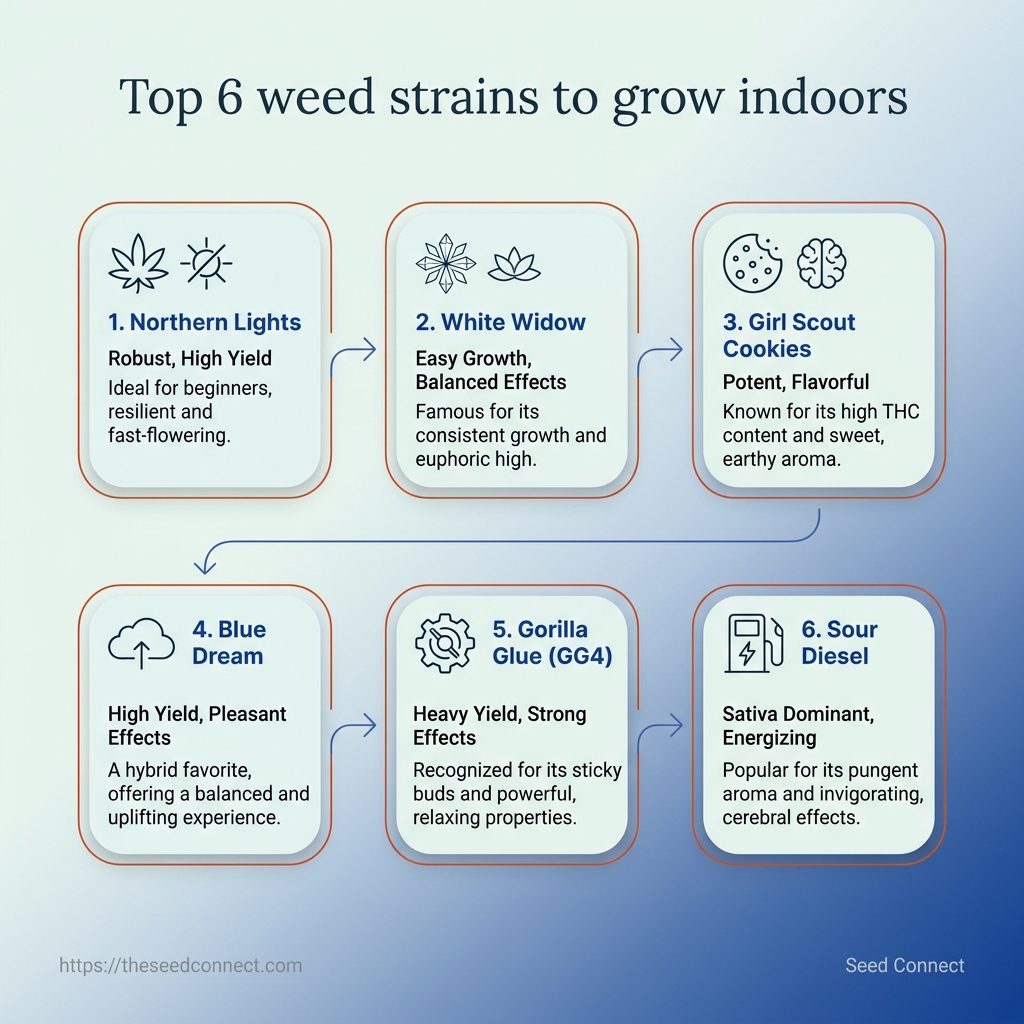 Top 6 weed strains to grow indoors

1. Northern Lights

Robust, High Yield

Ideal for beginners, resilient and fast-flowering.

2. White Widow

Easy Growth, Balanced Effects

Famous for its consistent growth and euphoric high.

3. Girl Scout Cookies

Potent, Flavorful

Known for its high THC content and sweet, earthy aroma.

4. Blue Dream

High Yield, Pleasant Effects

A hybrid favorite, offering a balanced and uplifting experience.

5. Gorilla Glue (GG4)

Heavy Yield, Strong Effects

Recognized for its sticky buds and powerful, relaxing properties.

6. Sour Diesel

Sativa Dominant, Energizing

Popular for its pungent aroma and invigorating, cerebral effects.

https://theseedconnect.com

Seed Connect